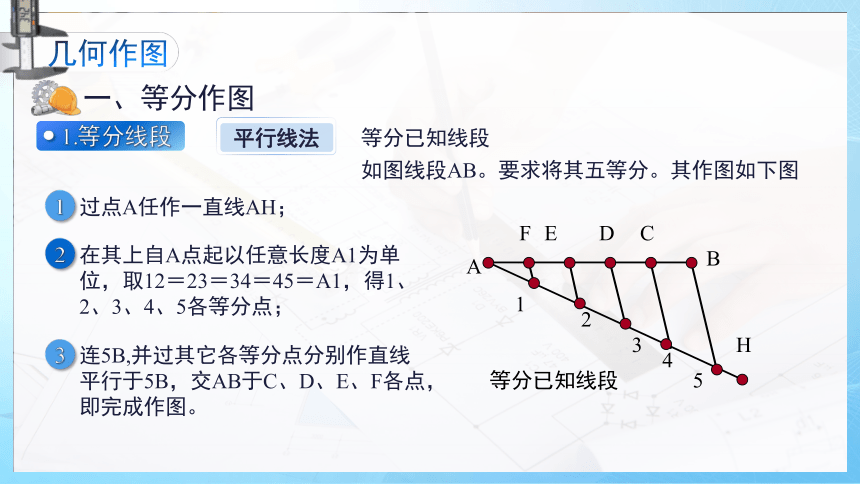 几何作图

一、等分作图

1.等分线段

平行线法

等分已知线段

如图线段AB。要求将其五等分。其作图如下图

1 过点A任作一直线AH；

2 在其上自A点起以任意长度A1为单位，取12＝23＝34＝45＝A1，得1、2、3、4、5各等分点；

3 连5B,并过其它各等分点分别作直线平行于5B，交AB于C、D、E、F各点，即完成作图。

F E D C
A B
1
2
3
4
5
H

等分已知线段